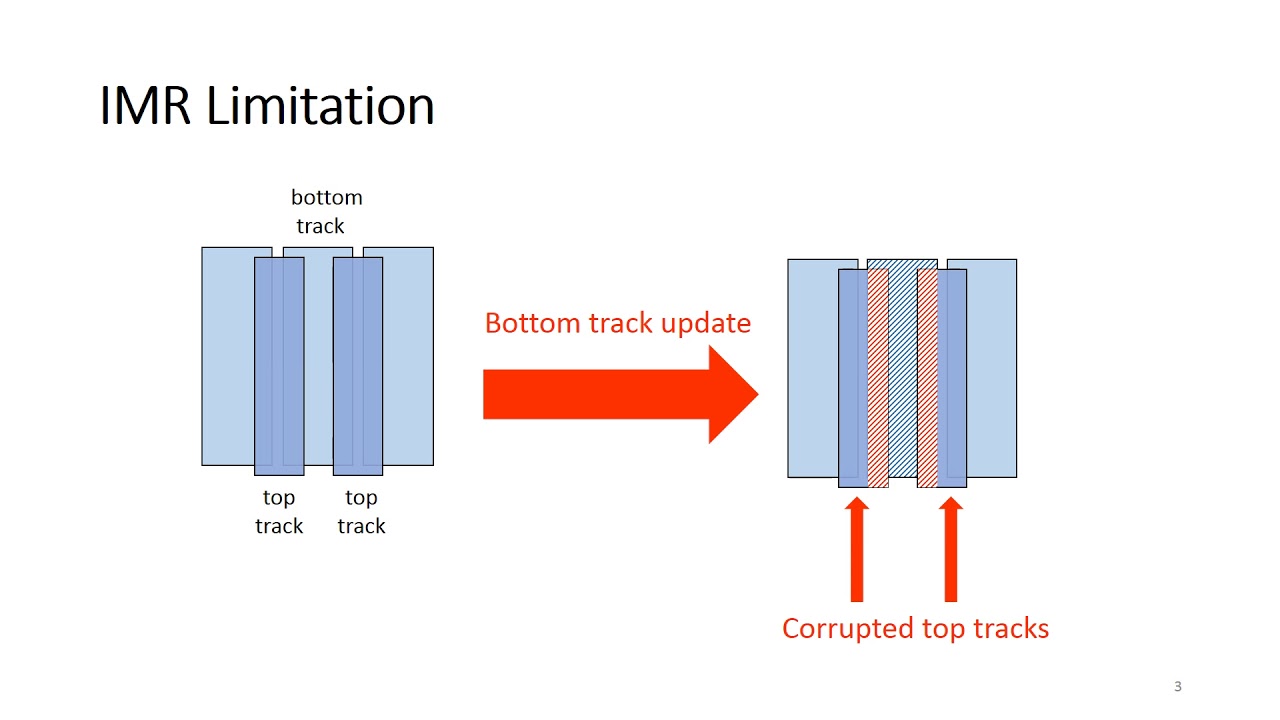 IMR Limitation

bottom track

top track

top track

Bottom track update

Corrupted top tracks

3